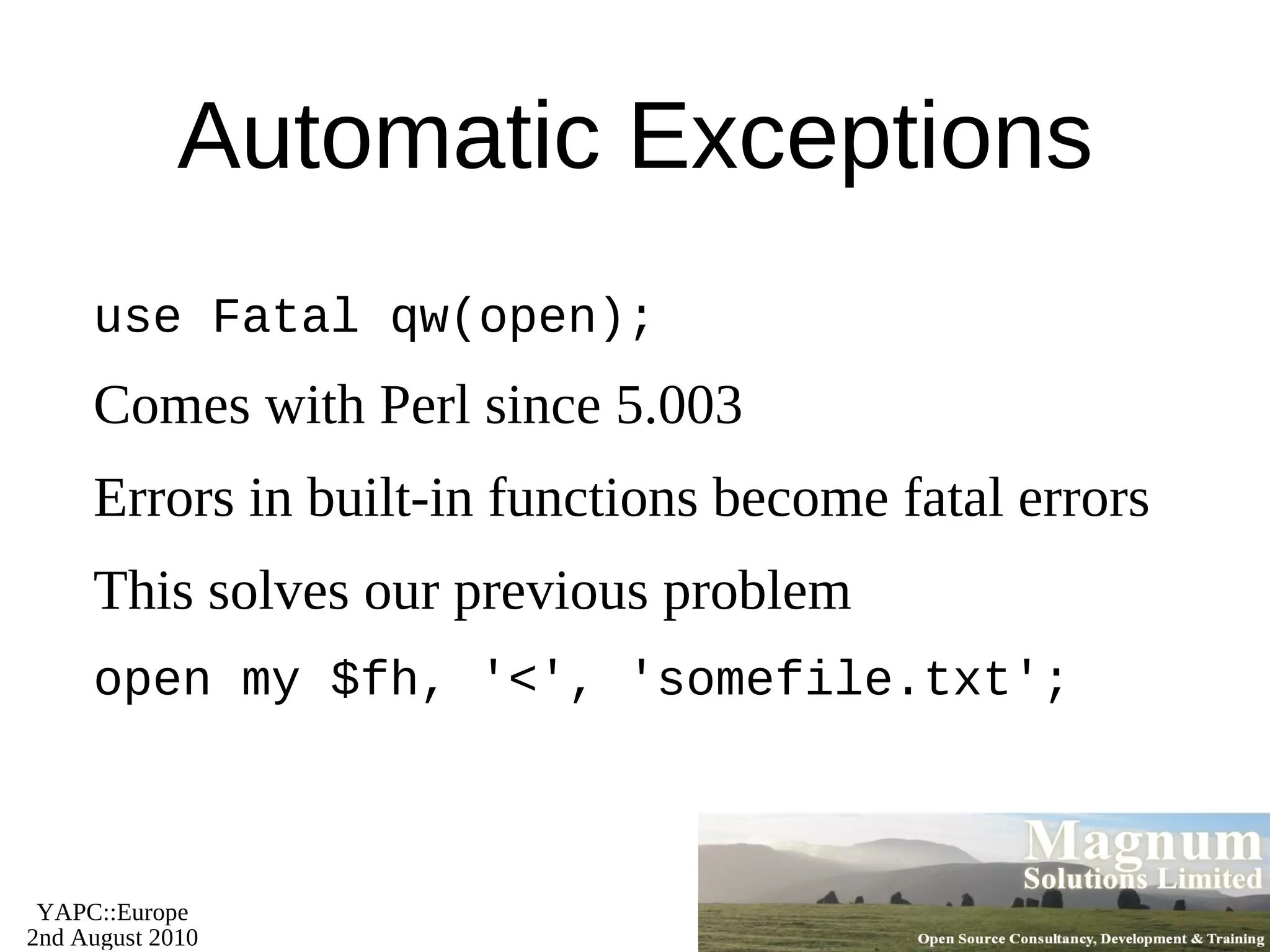 Automatic Exceptions

use Fatal qw(open);

Comes with Perl since 5.003

Errors in built-in functions become fatal errors

This solves our previous problem

open my $fh, '<', 'somefile.txt';

YAPC::Europe
2nd August 2010

Magnum
Solutions Limited
Open Source Consultancy, Development & Training